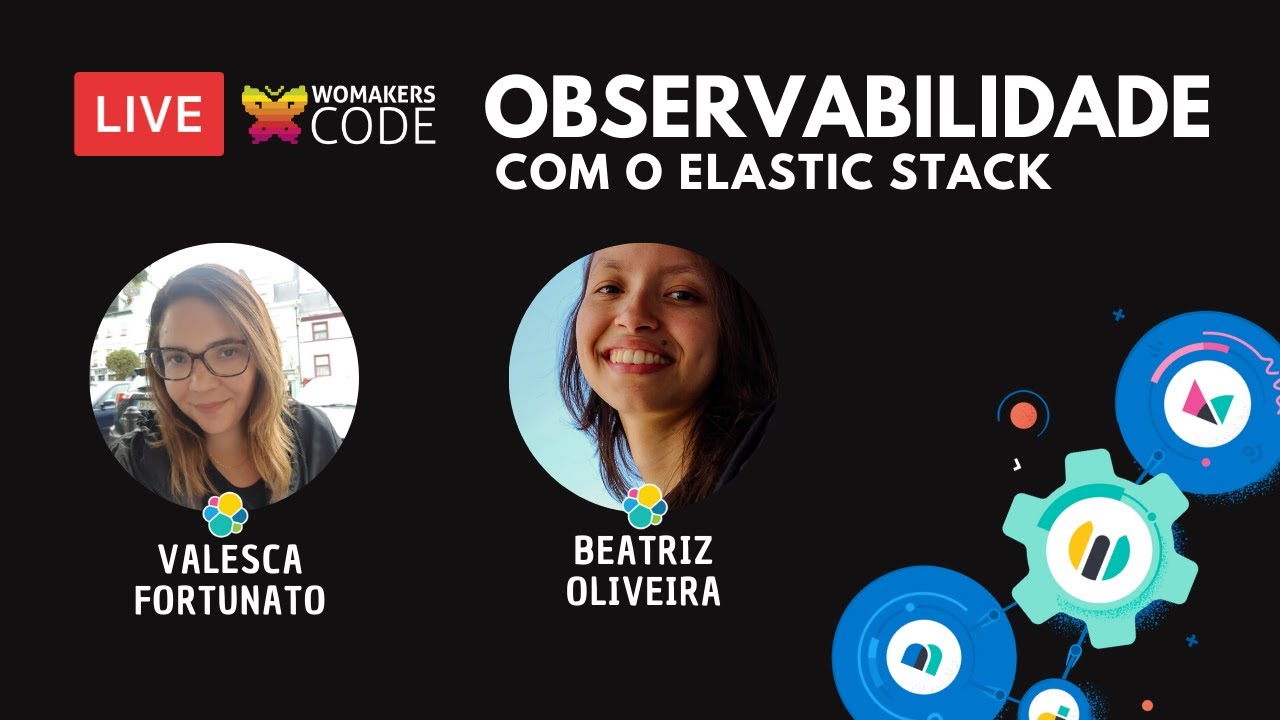 LIVE

WOMAKERS CODE

OBSERVABILIDADE
COM O ELASTIC STACK

VALESCA FORTUNATO

BEATRIZ OLIVEIRA